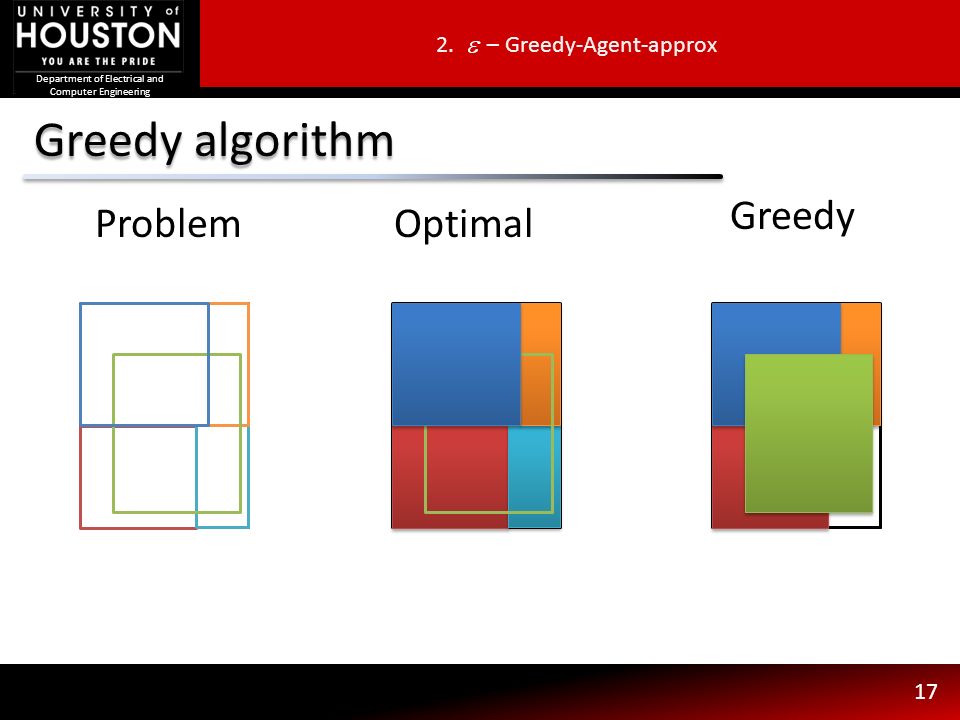 UNIVERSITY of HOUSTON
YOU ARE THE PRIDE
Department of Electrical and Computer Engineering

2. $\varepsilon$ – Greedy-Agent-approx

Greedy algorithm

Problem

Optimal

Greedy

17